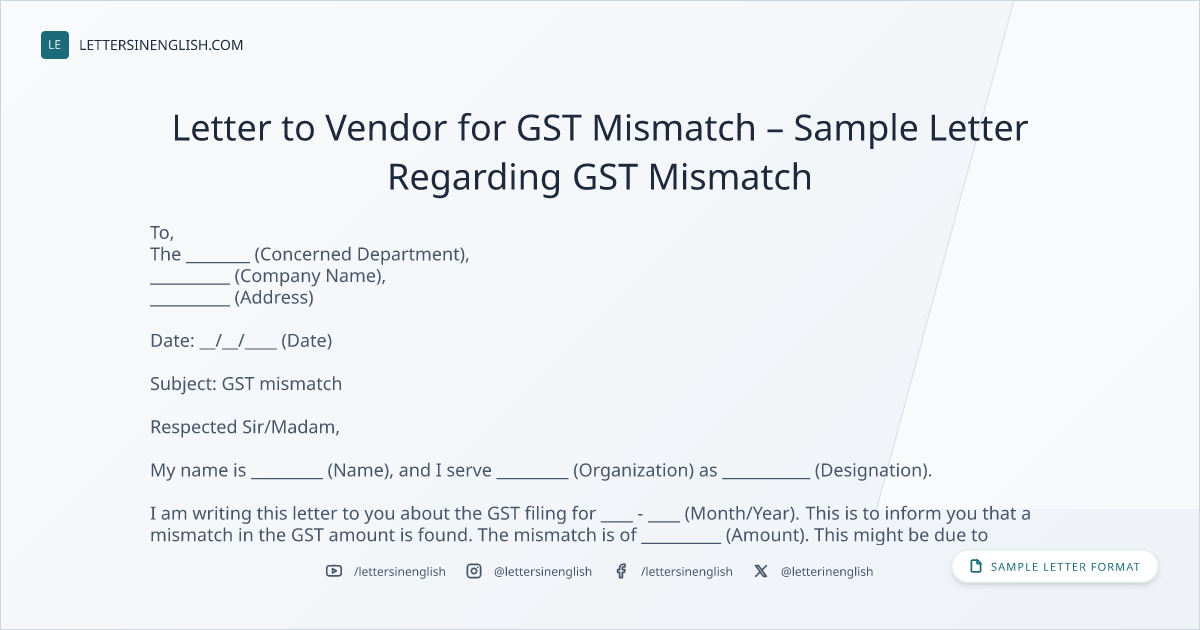 LE LETTERSINENGLISH.COM

Letter to Vendor for GST Mismatch – Sample Letter Regarding GST Mismatch

To,
The ________ (Concerned Department),
__________ (Company Name),
__________ (Address)

Date: __/__/____ (Date)

Subject: GST mismatch

Respected Sir/Madam,

My name is _________ (Name), and I serve _________ (Organization) as ___________ (Designation).

I am writing this letter to you about the GST filing for ____ - ____ (Month/Year). This is to inform you that a mismatch in the GST amount is found. The mismatch is of __________ (Amount). This might be due to

/lettersinenglish @lettersinenglish /lettersinenglish @letterinenglish

SAMPLE LETTER FORMAT